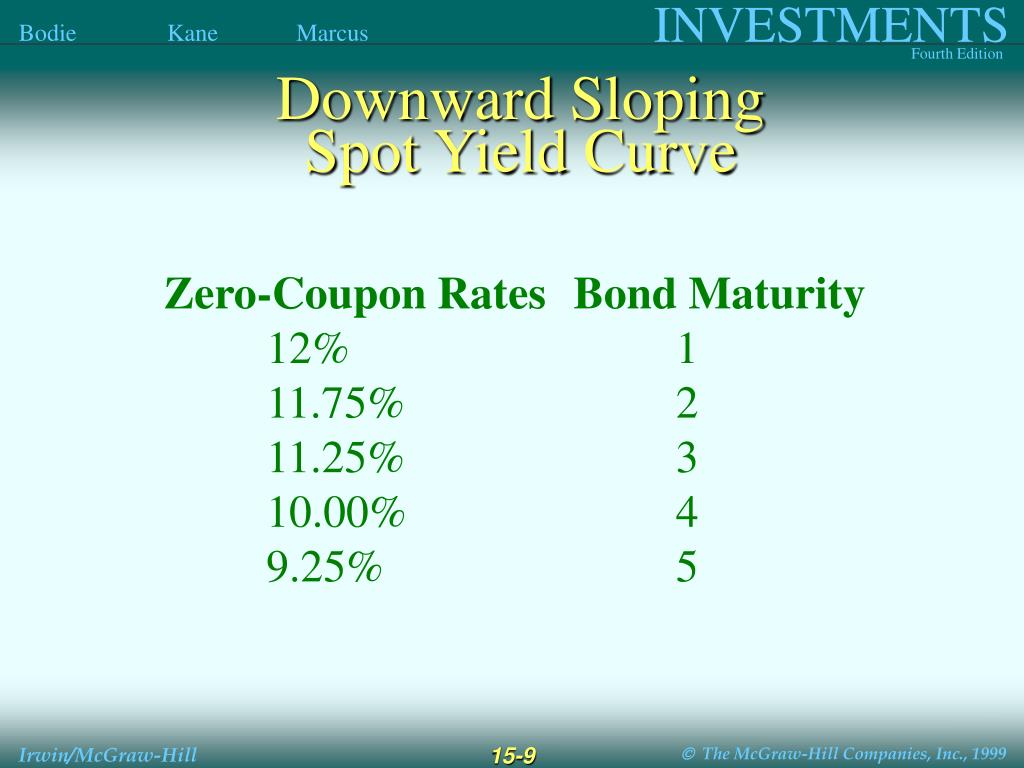 Bodie Kane Marcus

INVESTMENTS
Fourth Edition

Downward Sloping
Spot Yield Curve

| Zero-Coupon Rates | Bond Maturity |
|---|---|
| 12% | 1 |
| 11.75% | 2 |
| 11.25% | 3 |
| 10.00% | 4 |
| 9.25% | 5 |

Irwin/McGraw-Hill 15-9 © The McGraw-Hill Companies, Inc., 1999